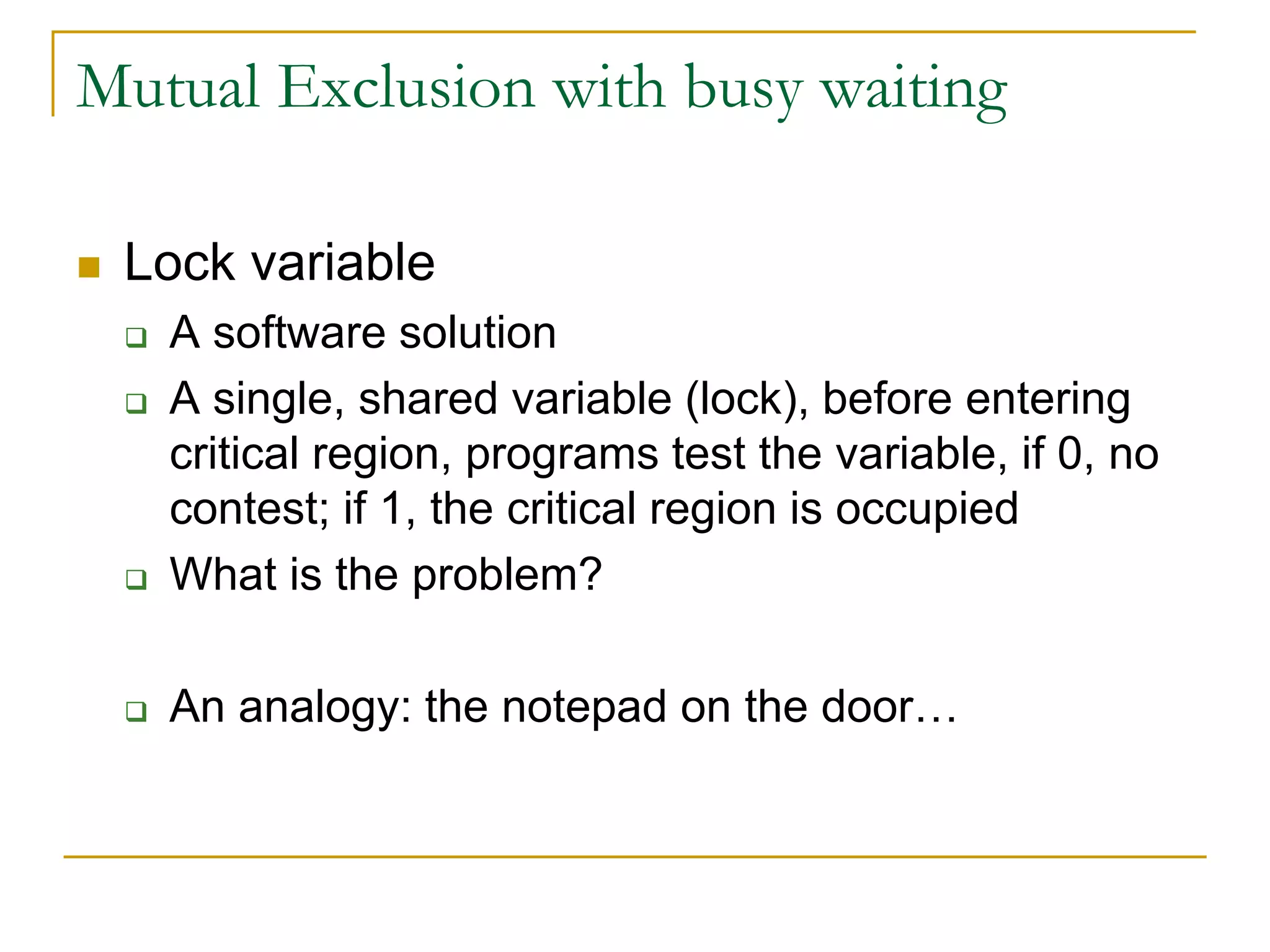 Mutual Exclusion with busy waiting

Lock variable

A software solution

A single, shared variable (lock), before entering critical region, programs test the variable, if 0, no contest; if 1, the critical region is occupied

What is the problem?

An analogy: the notepad on the door…